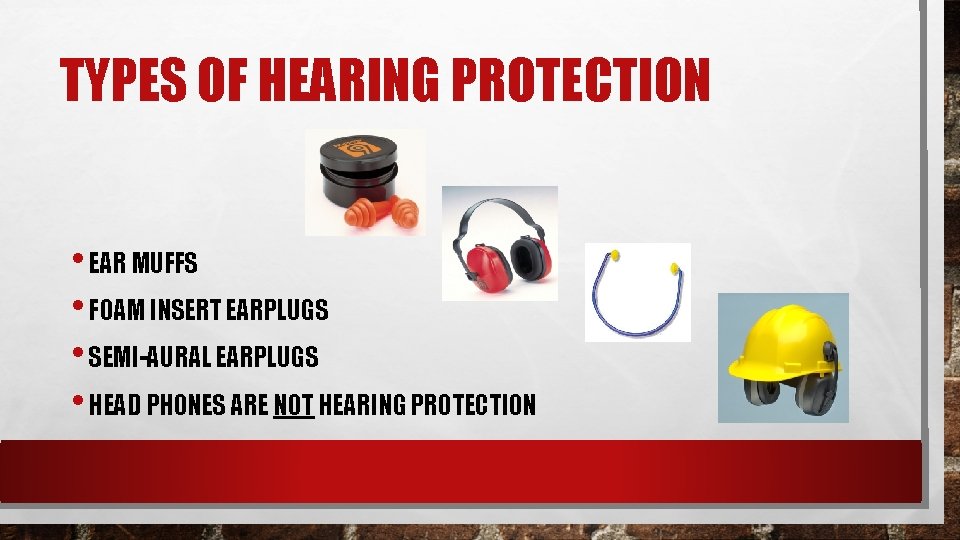 TYPES OF HEARING PROTECTION

• EAR MUFFS
• FOAM INSERT EARPLUGS
• SEMI-AURAL EARPLUGS
• HEAD PHONES ARE NOT HEARING PROTECTION